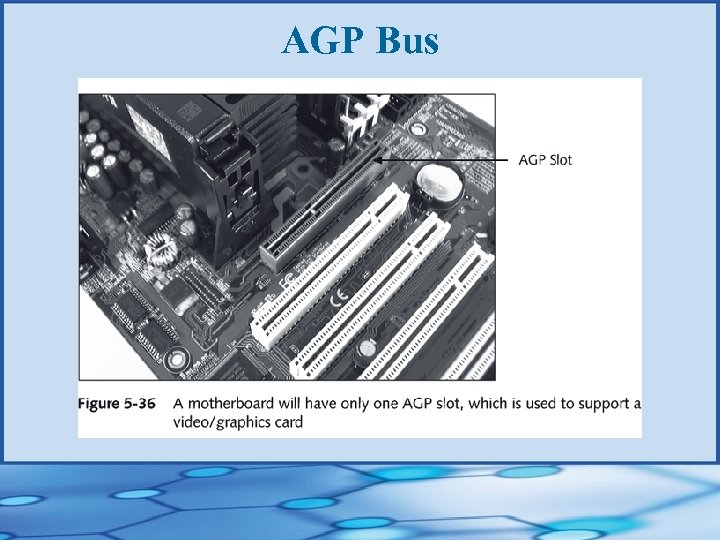 AGP Bus

AGP Slot

Figure 5-36 A motherboard will have only one AGP slot, which is used to support a video/graphics card